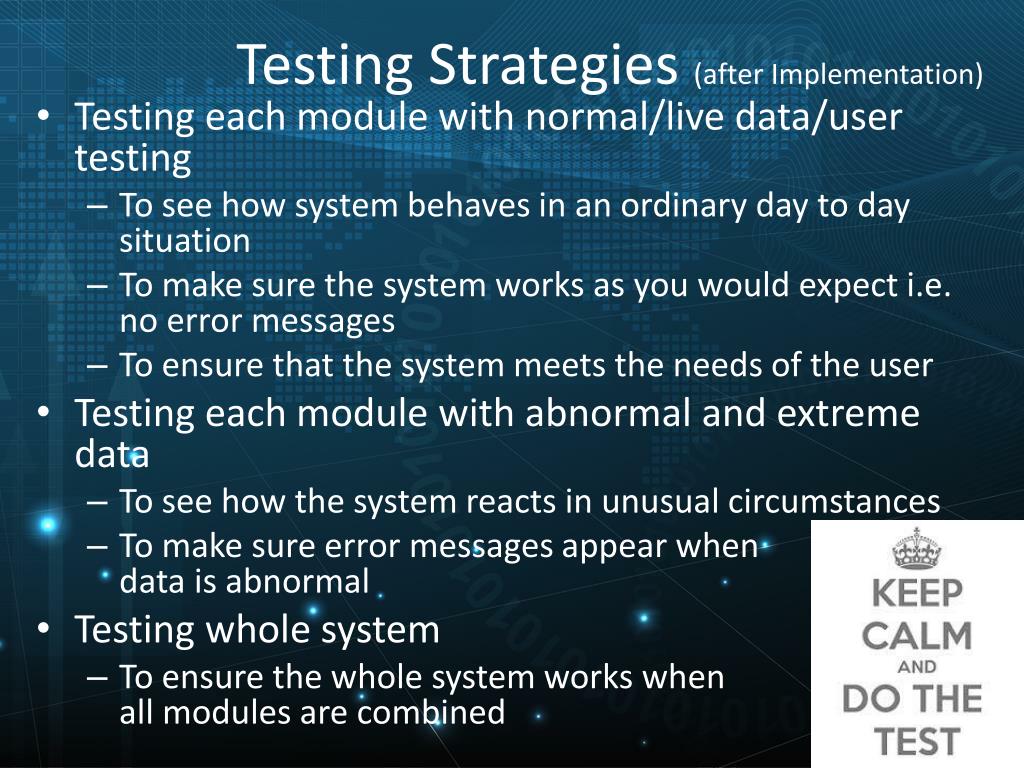 Testing Strategies (after Implementation)

• Testing each module with normal/live data/user testing
– To see how system behaves in an ordinary day to day situation
– To make sure the system works as you would expect i.e. no error messages
– To ensure that the system meets the needs of the user
• Testing each module with abnormal and extreme data
– To see how the system reacts in unusual circumstances
– To make sure error messages appear when data is abnormal
• Testing whole system
– To ensure the whole system works when all modules are combined

KEEP CALM AND DO THE TEST